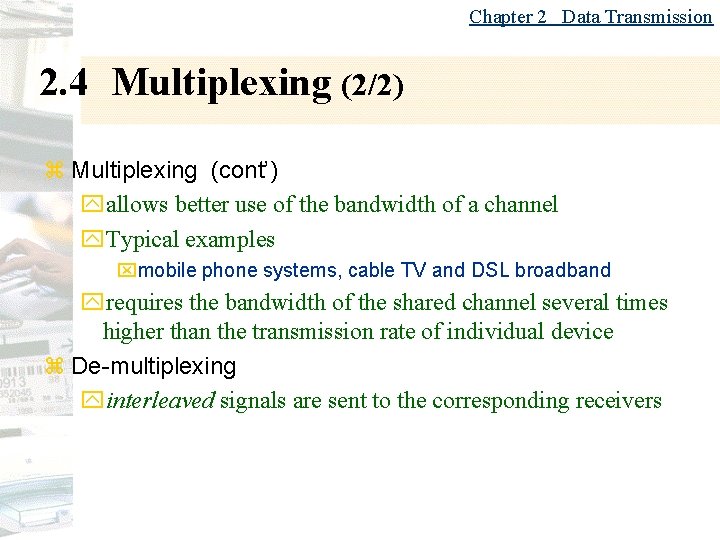 Chapter 2 Data Transmission

2.4 Multiplexing (2/2)

Multiplexing (cont')

allows better use of the bandwidth of a channel

Typical examples

mobile phone systems, cable TV and DSL broadband

requires the bandwidth of the shared channel several times higher than the transmission rate of individual device

De-multiplexing

interleaved signals are sent to the corresponding receivers